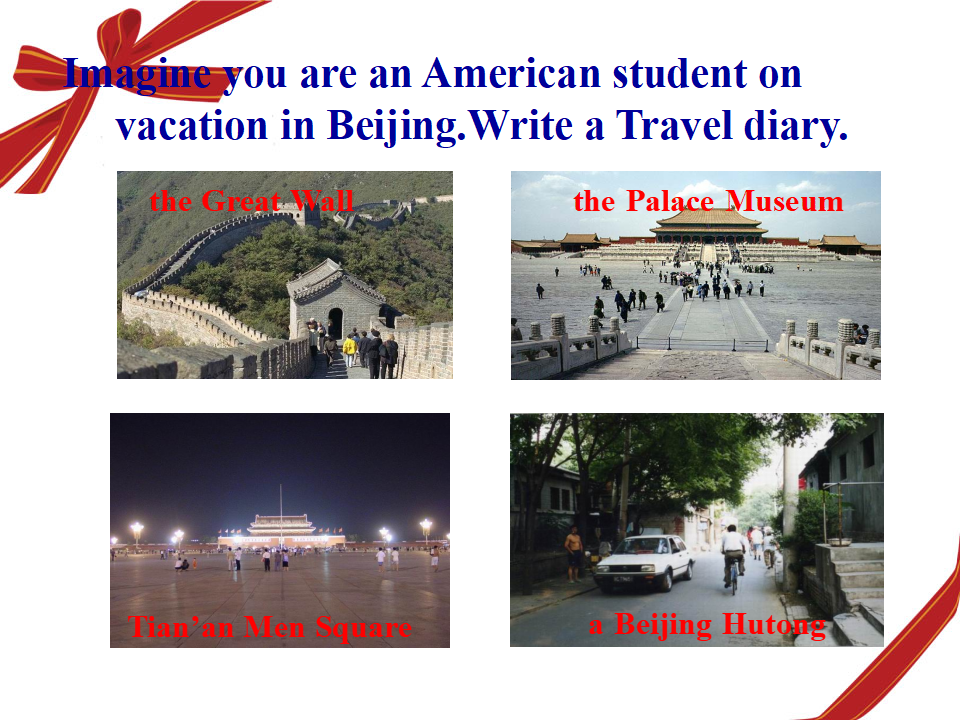 Imagine you are an American student on vacation in Beijing.Write a Travel diary.

the Great Wall

the Palace Museum

Tian'an Men Square

a Beijing Hutong